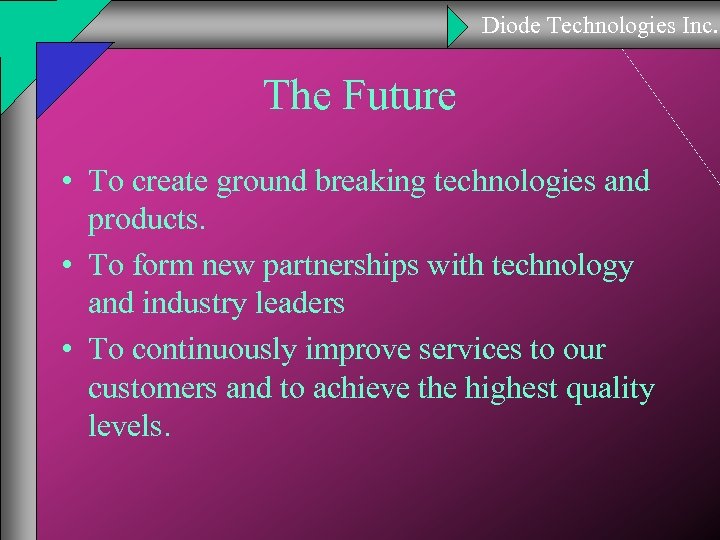 Diode Technologies Inc.

The Future

• To create ground breaking technologies and products.
• To form new partnerships with technology and industry leaders
• To continuously improve services to our customers and to achieve the highest quality levels.